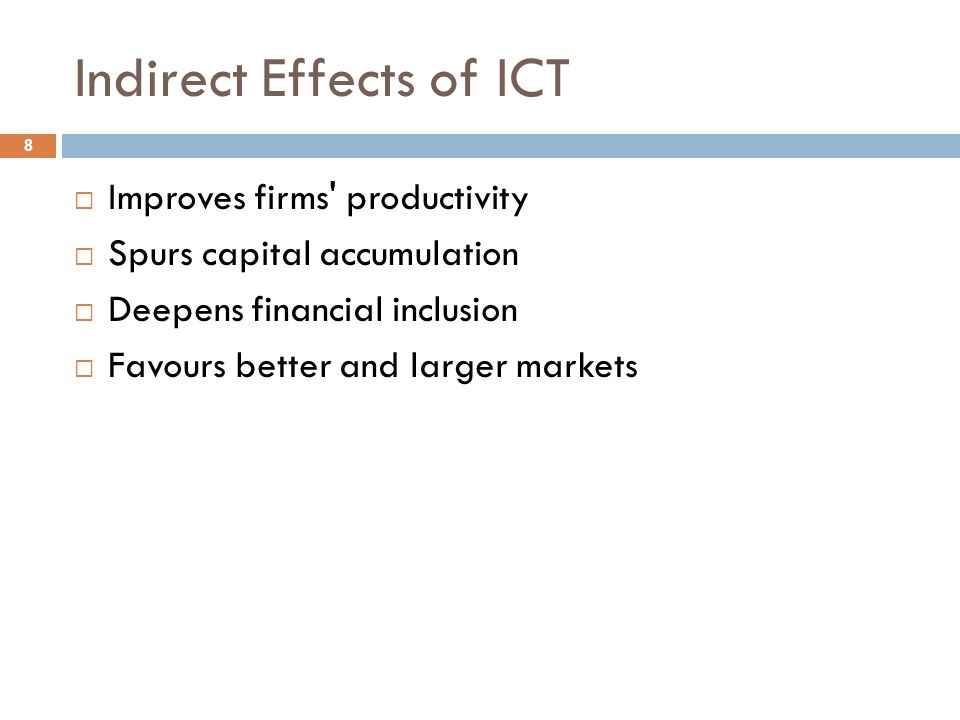 Indirect Effects of ICT

8

□ Improves firms' productivity
□ Spurs capital accumulation
□ Deepens financial inclusion
□ Favours better and larger markets